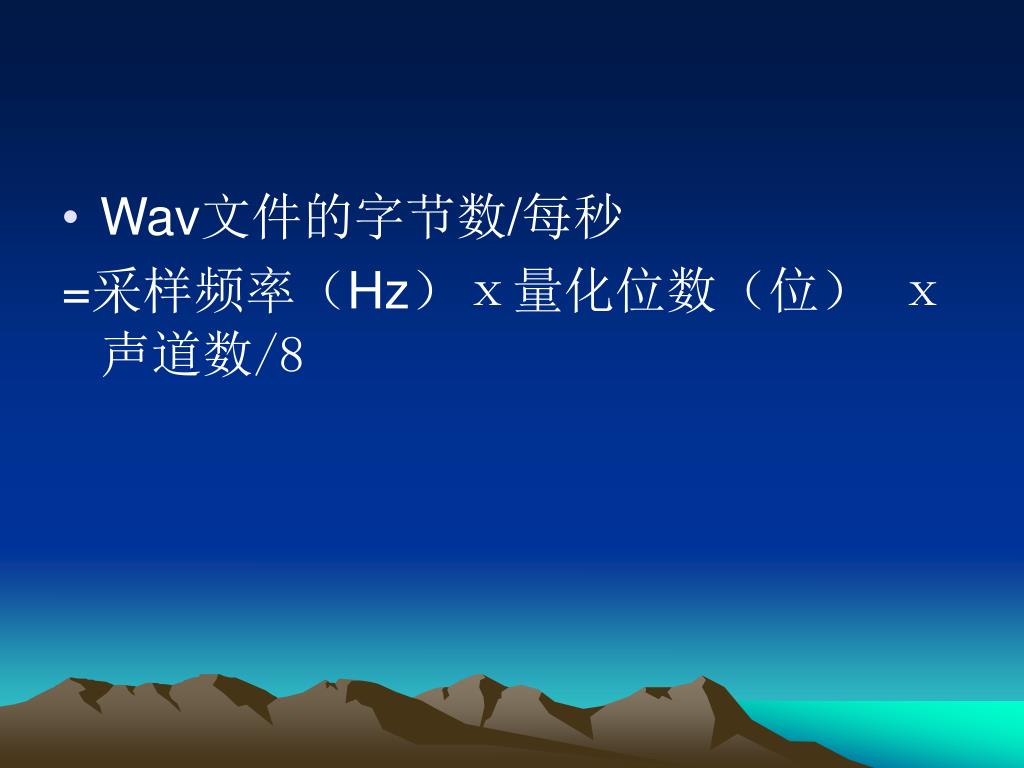 • Wav文件的字节数/每秒
=采样频率（Hz）ｘ量化位数（位）　ｘ 声道数/8